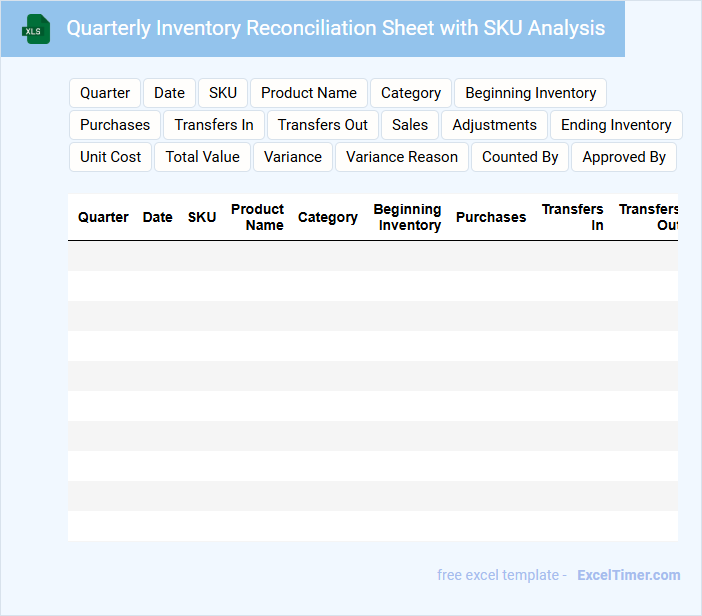 XLS

Quarterly Inventory Reconciliation Sheet with SKU Analysis

Quarter Date SKU Product Name Category Beginning Inventory Purchases Transfers In Transfers Out Sales Adjustments Ending Inventory Unit Cost Total Value Variance Variance Reason Counted By Approved By

| Quarter | Date | SKU | Product Name | Category | Beginning Inventory | Purchases | Transfers In | Transfers Out |
|---|---|---|---|---|---|---|---|---|
| | | | | | | | | |
| | | | | | | | | |
| | | | | | | | | |
| | | | | | | | | |
| | | | | | | | | |
| | | | | | | | | |
| | | | | | | | | |
| | | | | | | | | |
| | | | | | | | | |
| | | | | | | | | |

free excel template - ExcelTimer.com